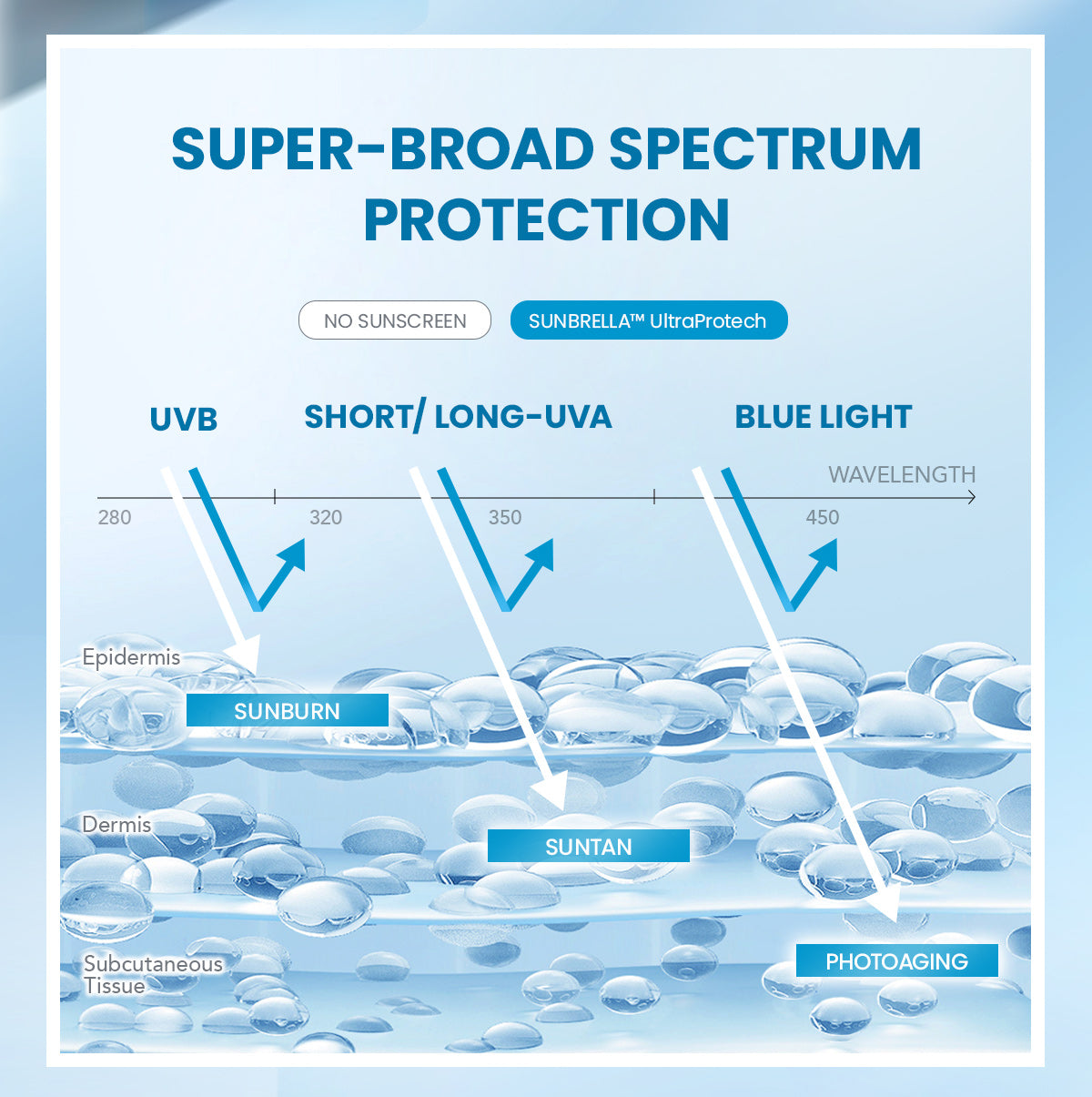 SUPER-BROAD SPECTRUM PROTECTION

NO SUNSCREEN

SUNBRELLA™ UltraProtech

UVB

SHORT/ LONG-UVA

BLUE LIGHT

WAVELENGTH

280

320

350

450

Epidermis

SUNBURN

Dermis

SUNTAN

Subcutaneous Tissue

PHOTOAGING